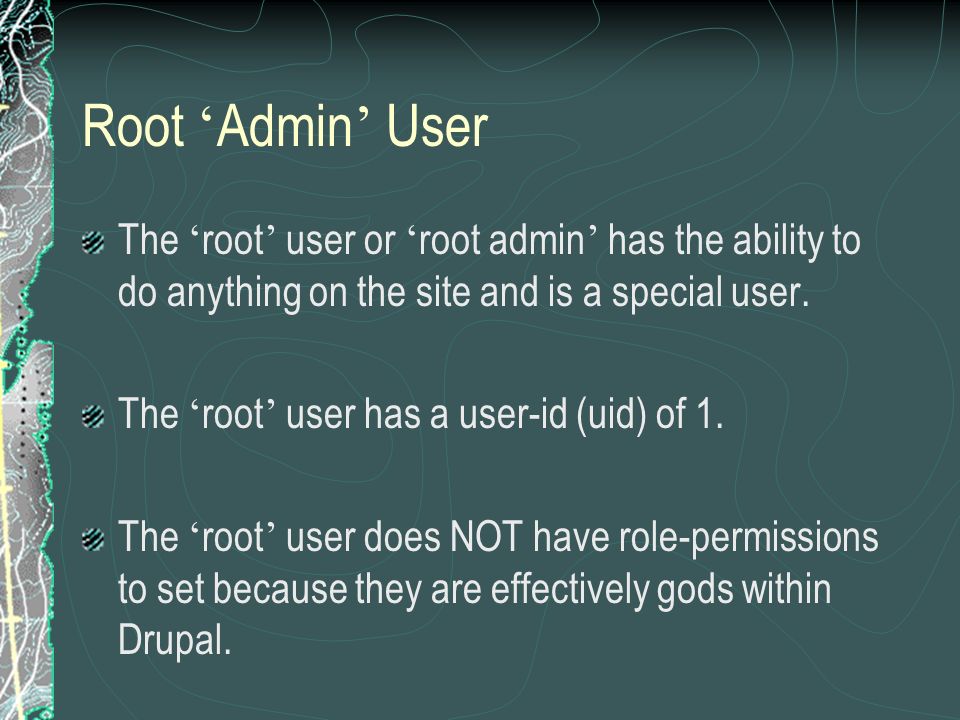 Root ‘Admin’ User

The ‘root’ user or ‘root admin’ has the ability to do anything on the site and is a special user.

The ‘root’ user has a user-id (uid) of 1.

The ‘root’ user does NOT have role-permissions to set because they are effectively gods within Drupal.